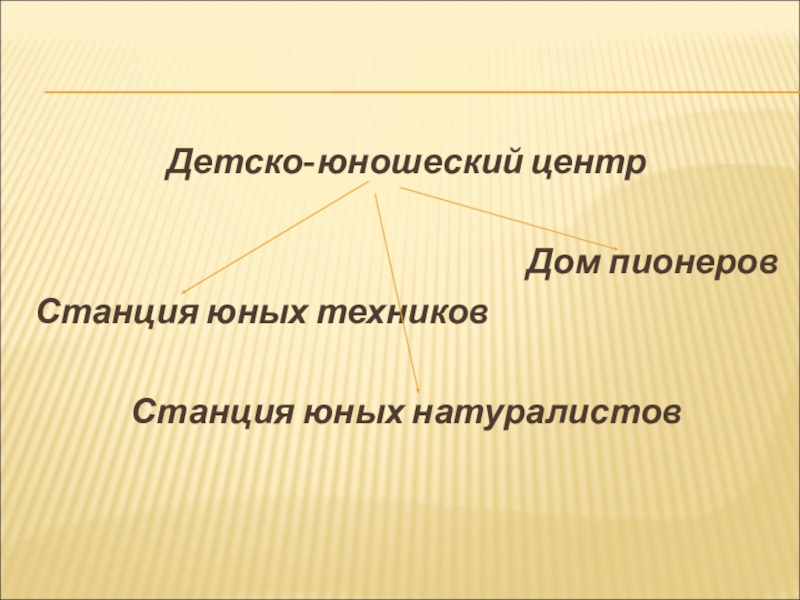 Детско-юношеский центр

Дом пионеров

Станция юных техников

Станция юных натуралистов